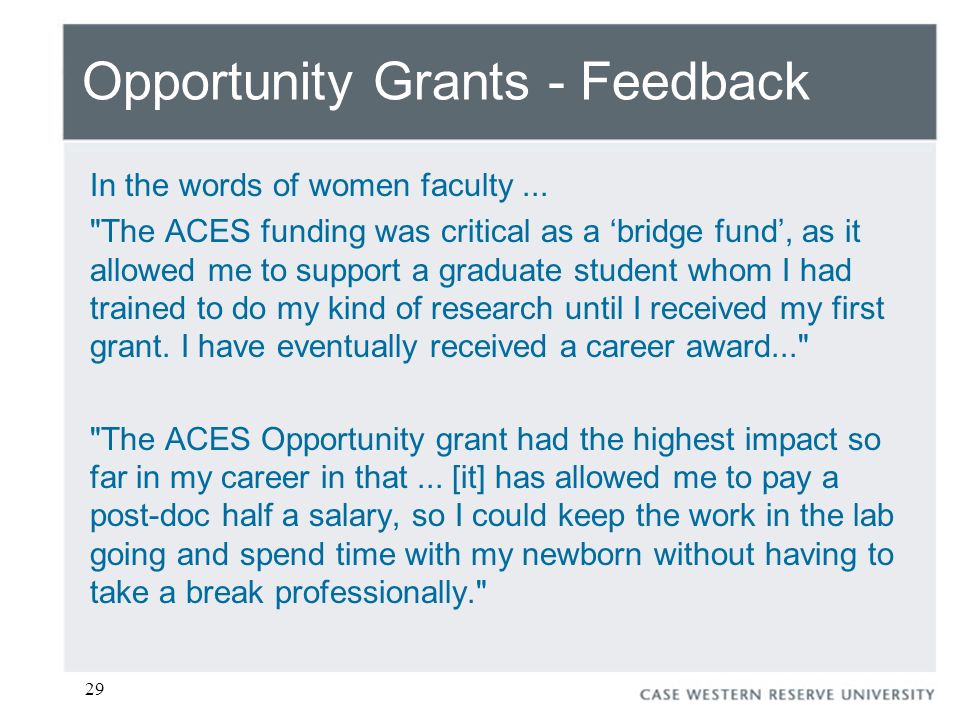 Opportunity Grants - Feedback

In the words of women faculty ...

"The ACES funding was critical as a ‘bridge fund’, as it allowed me to support a graduate student whom I had trained to do my kind of research until I received my first grant. I have eventually received a career award..."

"The ACES Opportunity grant had the highest impact so far in my career in that ... [it] has allowed me to pay a post-doc half a salary, so I could keep the work in the lab going and spend time with my newborn without having to take a break professionally."

29

CASE WESTERN RESERVE UNIVERSITY